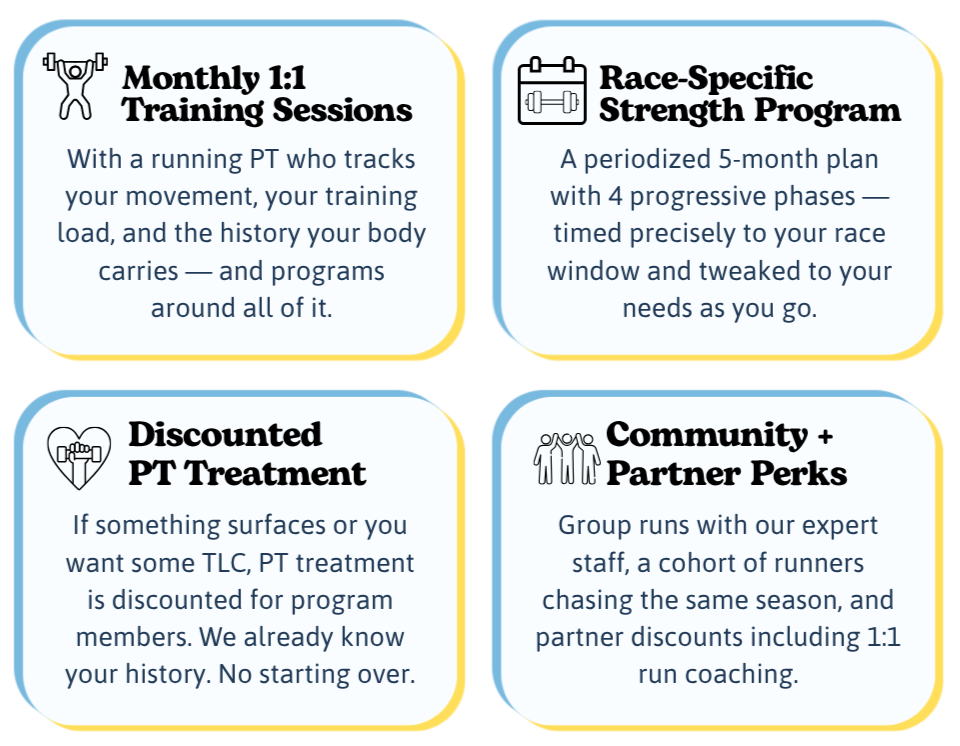 Monthly 1:1 Training Sessions

With a running PT who tracks your movement, your training load, and the history your body carries — and programs around all of it.

Race-Specific Strength Program

A periodized 5-month plan with 4 progressive phases — timed precisely to your race window and tweaked to your needs as you go.

Discounted PT Treatment

If something surfaces or you want some TLC, PT treatment is discounted for program members. We already know your history. No starting over.

Community + Partner Perks

Group runs with our expert staff, a cohort of runners chasing the same season, and partner discounts including 1:1 run coaching.